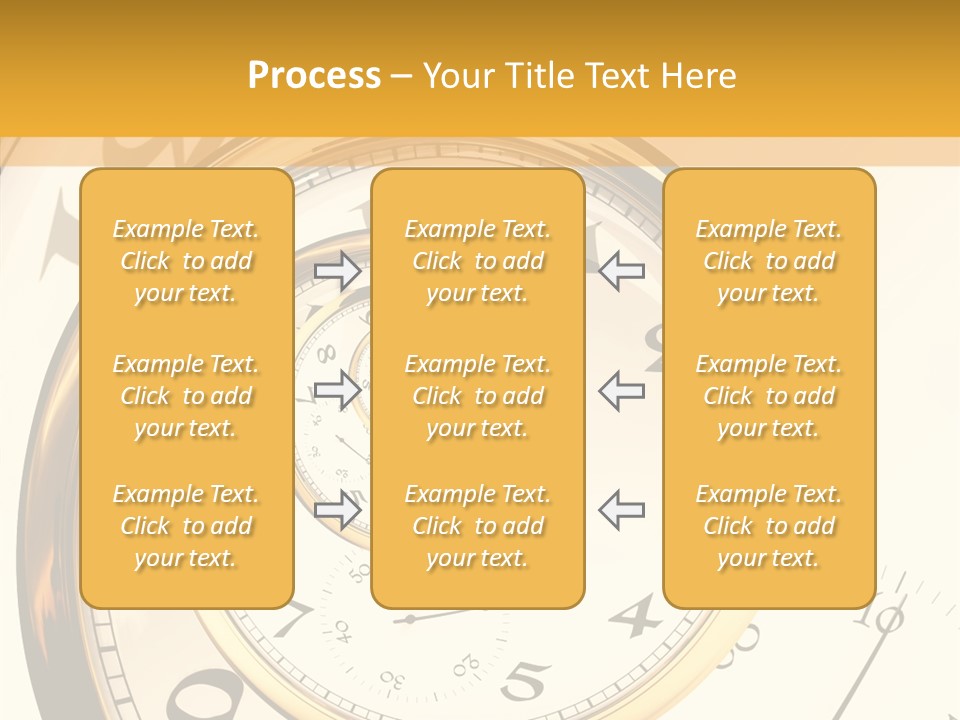 Process – Your Title Text Here

Example Text. Click to add your text.

Example Text. Click to add your text.

Example Text. Click to add your text.

Example Text. Click to add your text.

Example Text. Click to add your text.

Example Text. Click to add your text.

Example Text. Click to add your text.

Example Text. Click to add your text.

Example Text. Click to add your text.